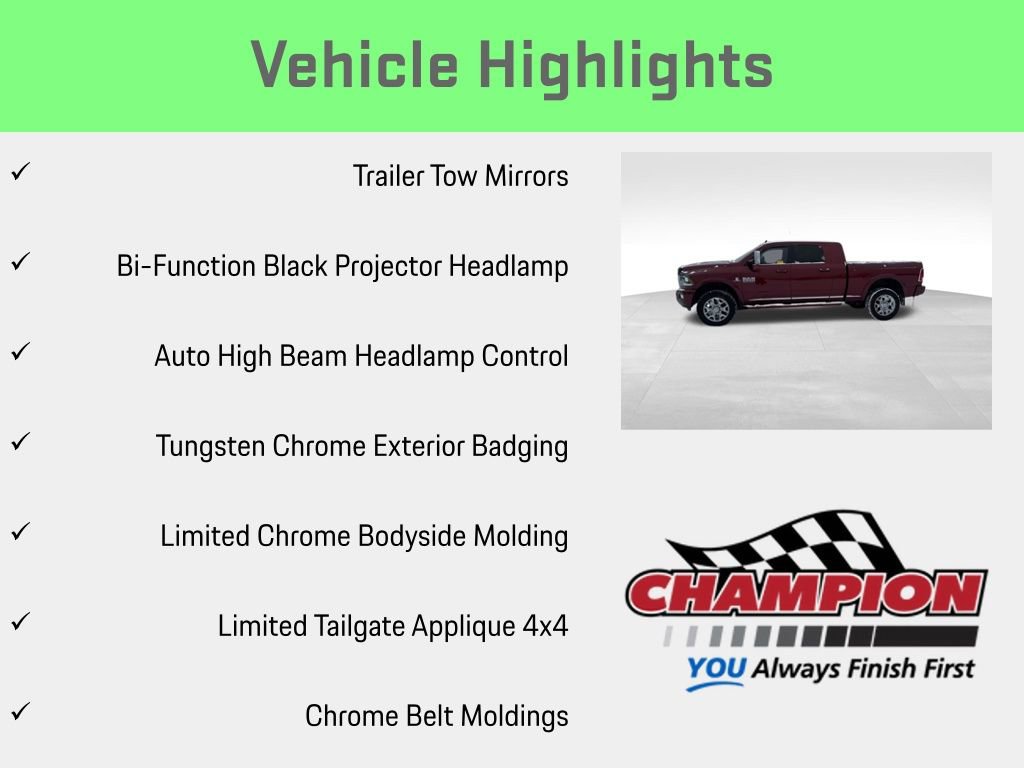 Vehicle Highlights

✓ Trailer Tow Mirrors

✓ Bi-Function Black Projector Headlamp

✓ Auto High Beam Headlamp Control

✓ Tungsten Chrome Exterior Badging

✓ Limited Chrome Bodyside Molding

✓ Limited Tailgate Applique 4x4

✓ Chrome Belt Moldings

CHAMPION
YOU Always Finish First